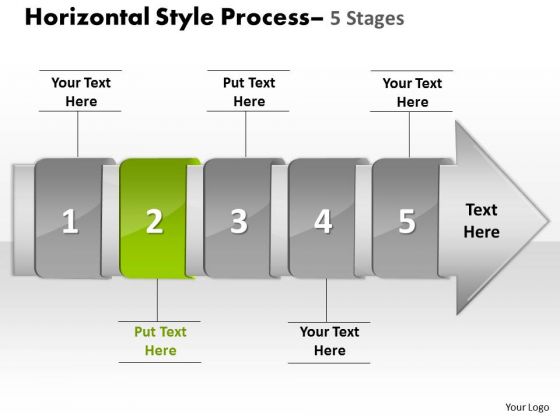 Horizontal Style Process– 5 Stages

Your Text Here

Put Text Here

Your Text Here

1

2

3

4

5

Text Here

Put Text Here

Your Text Here

Your Logo